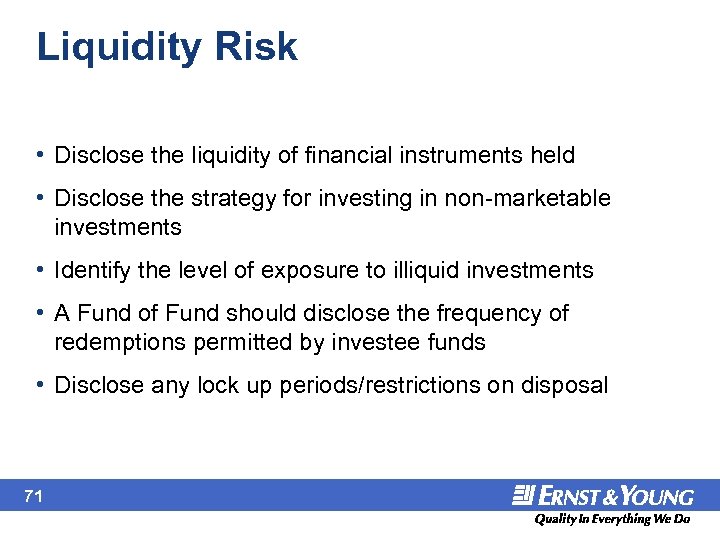 Liquidity Risk

• Disclose the liquidity of financial instruments held

• Disclose the strategy for investing in non-marketable investments

• Identify the level of exposure to illiquid investments

• A Fund of Fund should disclose the frequency of redemptions permitted by investee funds

• Disclose any lock up periods/restrictions on disposal

71

ERNST & YOUNG

Quality In Everything We Do